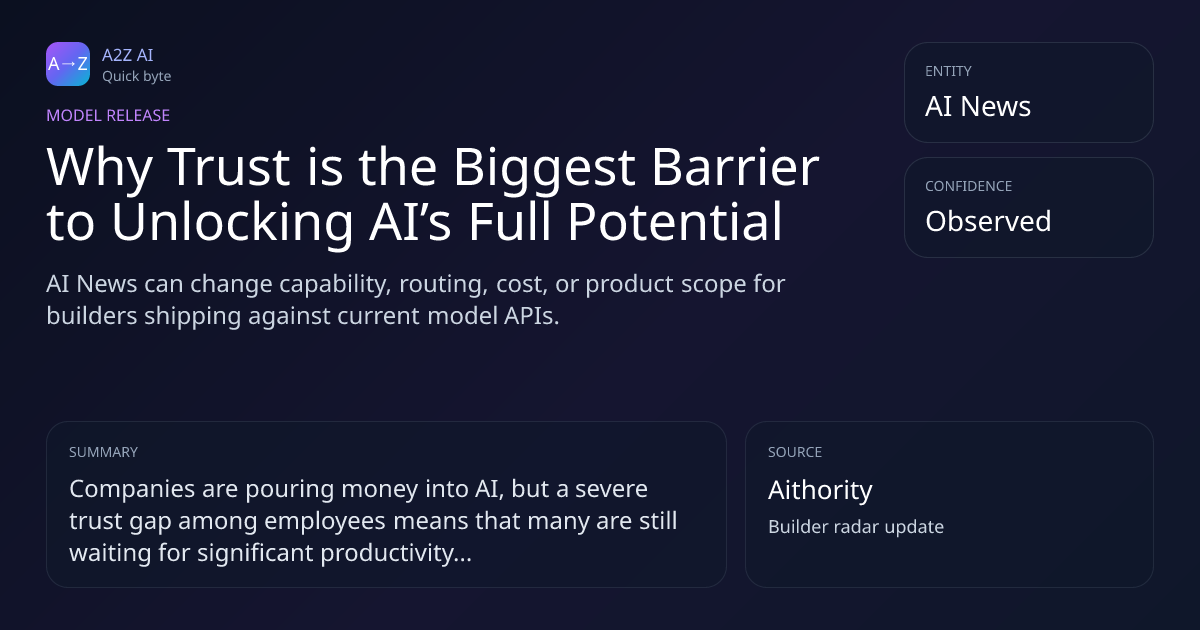 A→Z

A2Z AI
Quick byte

MODEL RELEASE

Why Trust is the Biggest Barrier to Unlocking AI’s Full Potential

AI News can change capability, routing, cost, or product scope for builders shipping against current model APIs.

ENTITY
AI News

CONFIDENCE
Observed

SUMMARY
Companies are pouring money into AI, but a severe trust gap among employees means that many are still waiting for significant productivity...

SOURCE
Aithority
Builder radar update